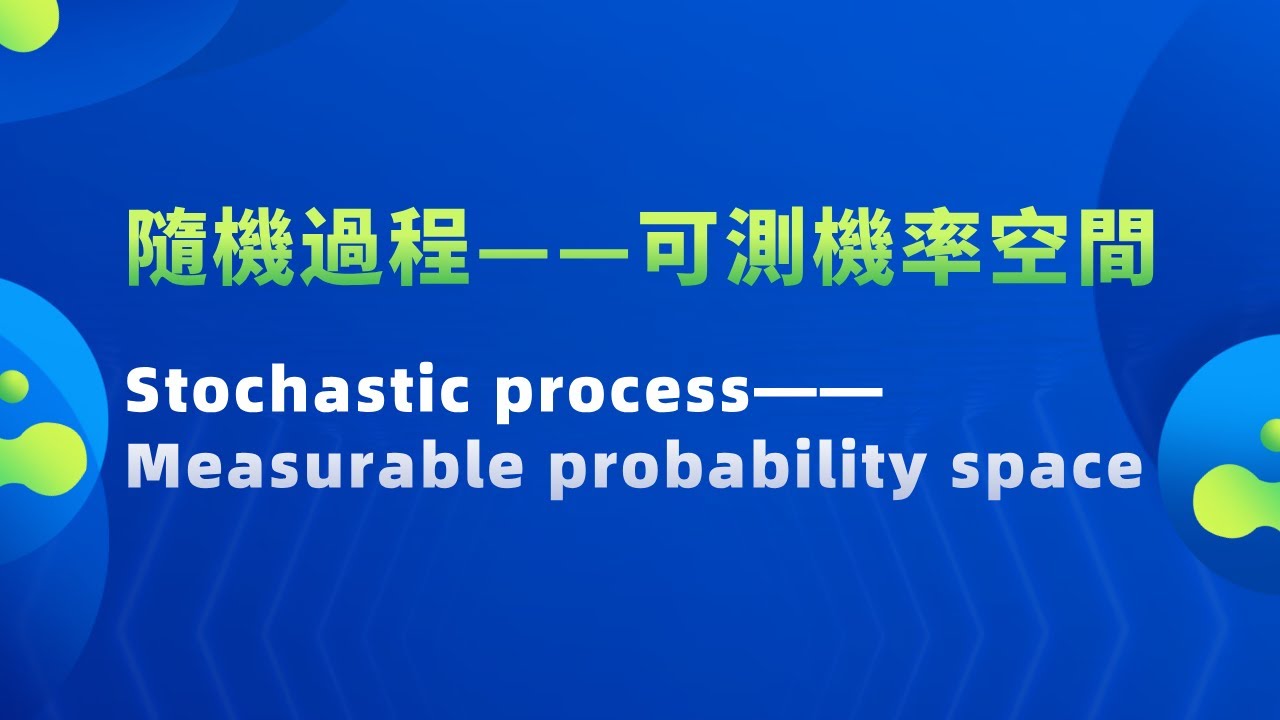 隨機過程——可測機率空間

Stochastic process——
Measurable probability space